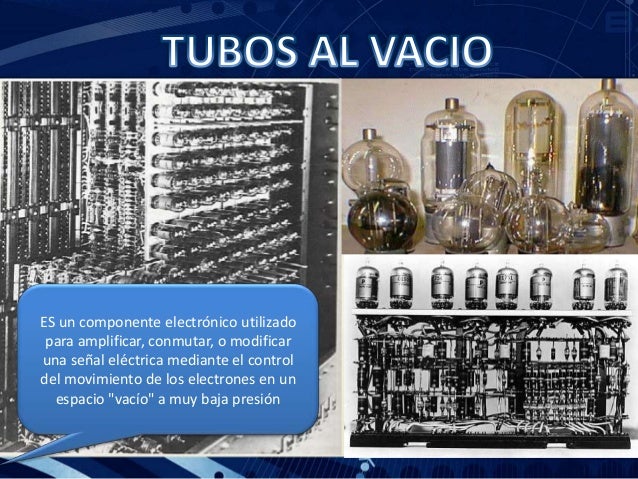 TUBOS AL VACIO

ES un componente electrónico utilizado para amplificar, conmutar, o modificar una señal eléctrica mediante el control del movimiento de los electrones en un espacio "vacío" a muy baja presión